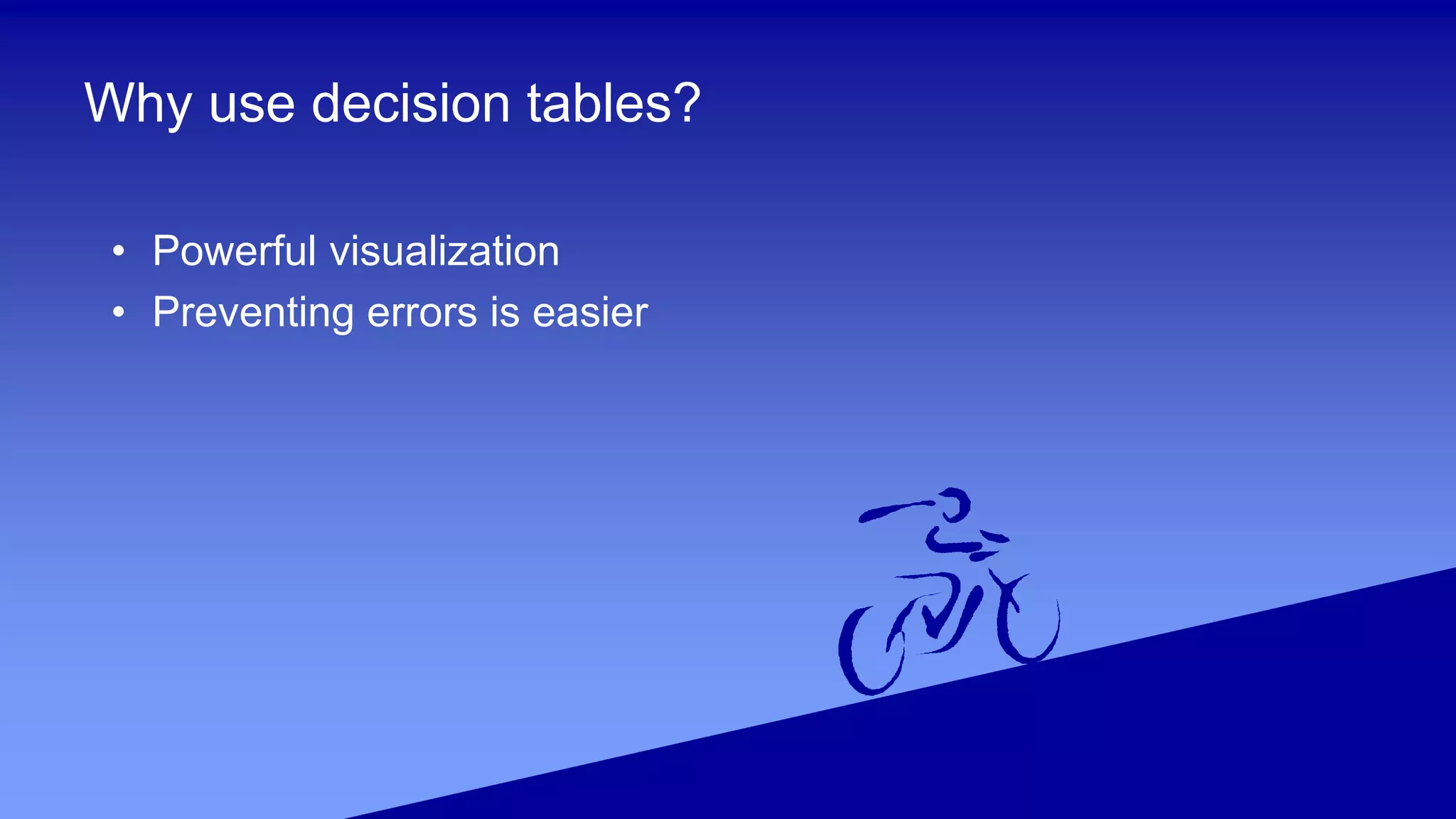 Why use decision tables?

• Powerful visualization
• Preventing errors is easier